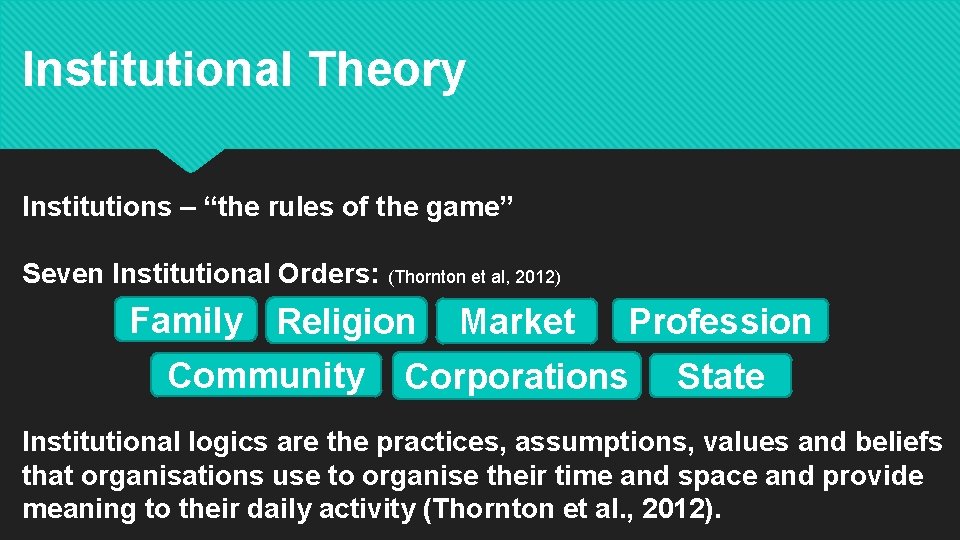 Institutional Theory

Institutions – “the rules of the game”

Seven Institutional Orders: (Thornton et al, 2012)

Family Religion Market Profession

Community Corporations State

Institutional logics are the practices, assumptions, values and beliefs that organisations use to organise their time and space and provide meaning to their daily activity (Thornton et al., 2012).